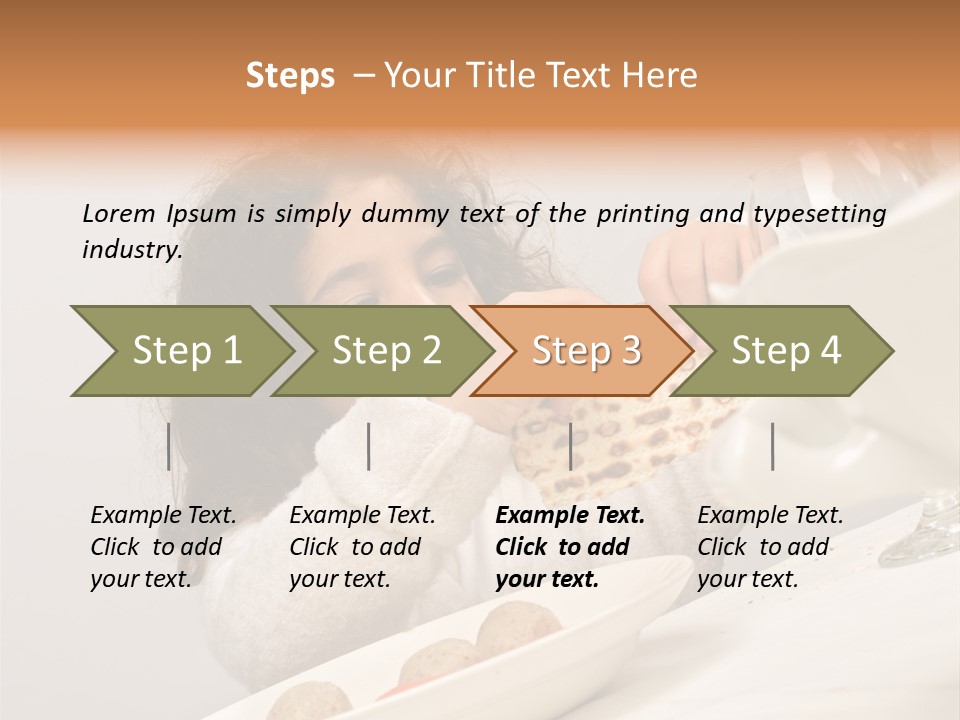 Steps – Your Title Text Here

Lorem Ipsum is simply dummy text of the printing and typesetting industry.

Step 1

Step 2

Step 3

Step 4

Example Text. Click to add your text.

Example Text. Click to add your text.

Example Text. Click to add your text.

Example Text. Click to add your text.